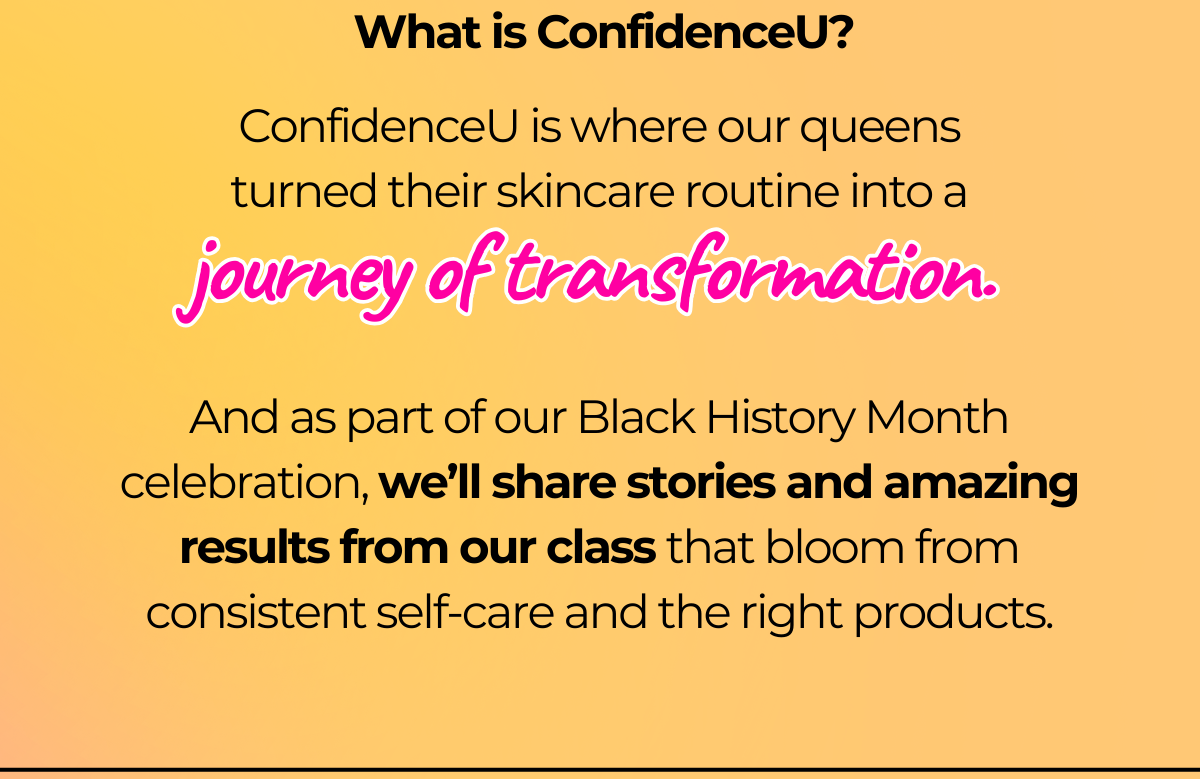 What is ConfidenceU?

ConfidenceU is where our queens turned their skincare routine into a journey of transformation.

And as part of our Black History Month celebration, we'll share stories and amazing results from our class that bloom from consistent self-care and the right products.